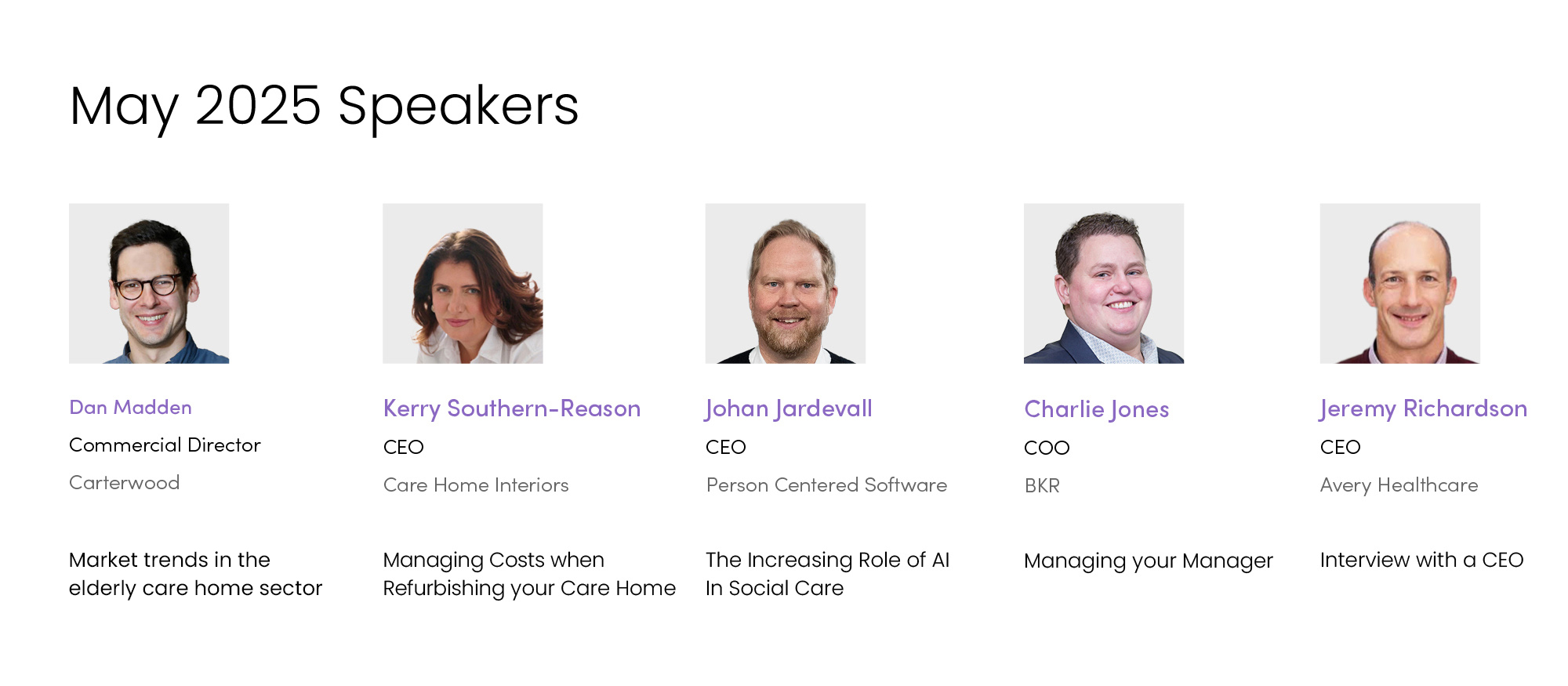 May 2025 Speakers

Dan Madden
Commercial Director
Carterwood

Market trends in the elderly care home sector

Kerry Southern-Reason
CEO
Care Home Interiors

Managing Costs when Refurbishing your Care Home

Johan Jardevall
CEO
Person Centered Software

The Increasing Role of AI In Social Care

Charlie Jones
COO
BKR

Managing your Manager

Jeremy Richardson
CEO
Avery Healthcare

Interview with a CEO